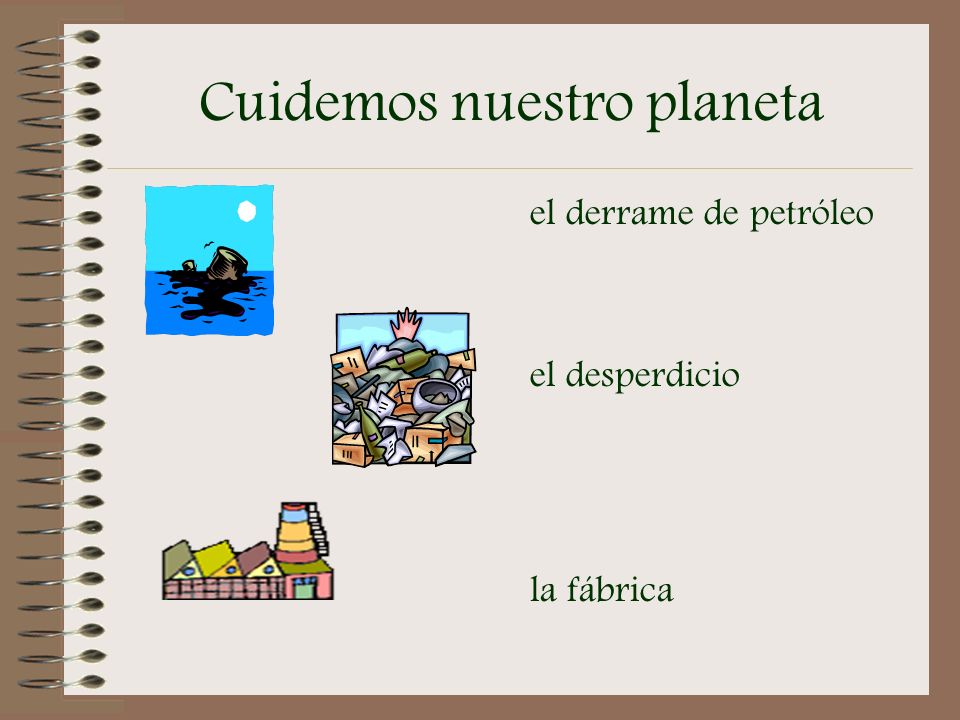 Cuidemos nuestro planeta

el derrame de petróleo

el desperdicio

la fábrica